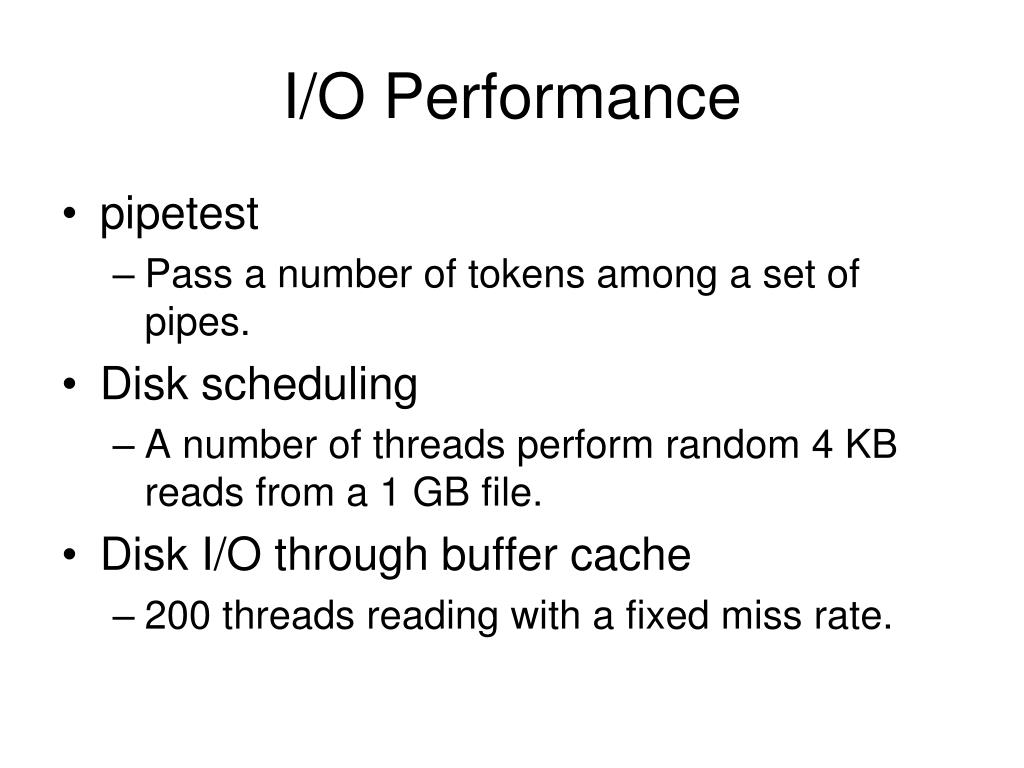 I/O Performance

• pipetest
– Pass a number of tokens among a set of pipes.
• Disk scheduling
– A number of threads perform random 4 KB reads from a 1 GB file.
• Disk I/O through buffer cache
– 200 threads reading with a fixed miss rate.